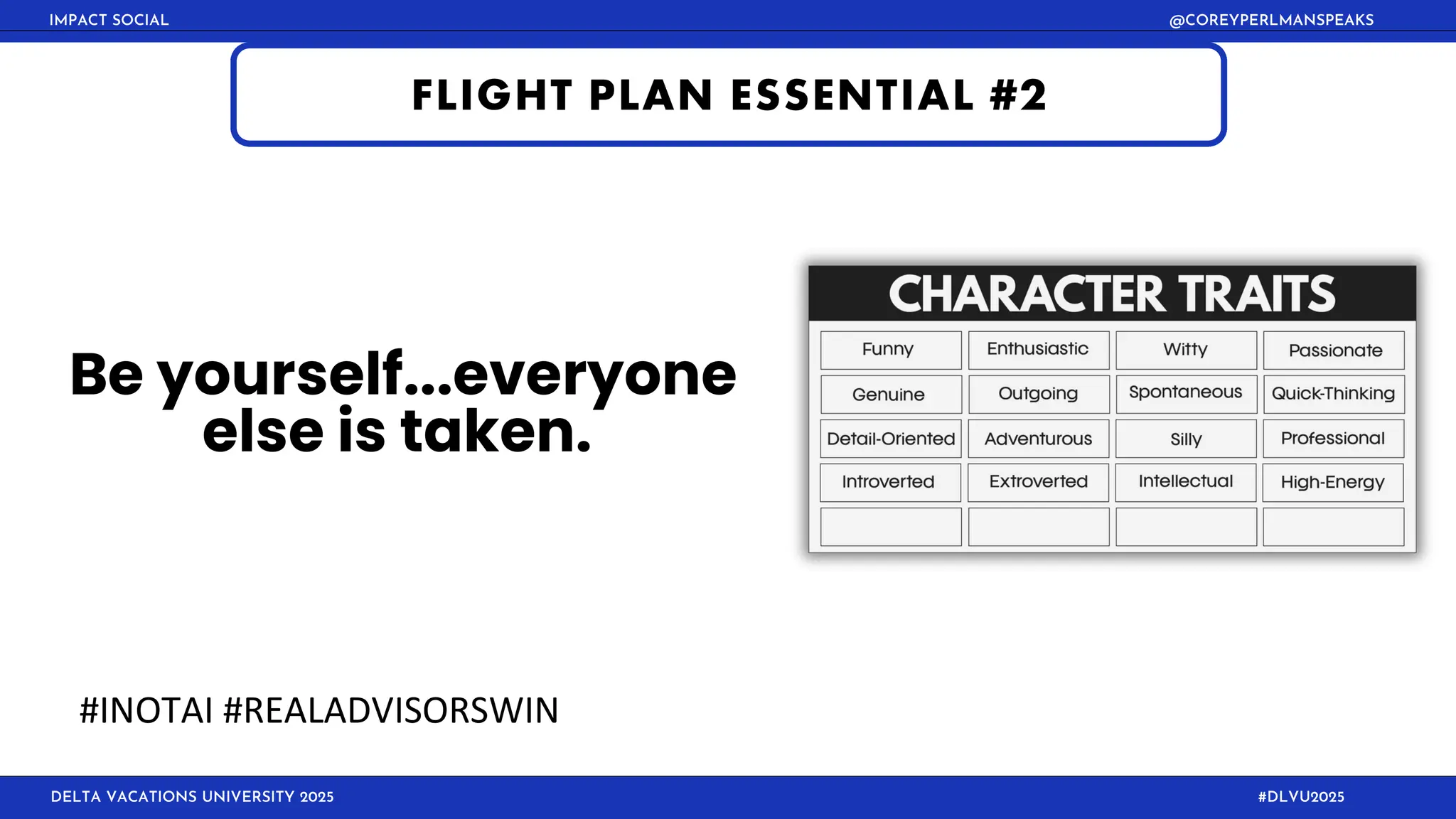 IMPACT SOCIAL

@COREYPERLMANSPEAKS

FLIGHT PLAN ESSENTIAL #2

Be yourself...everyone else is taken.

CHARACTER TRAITS

| Funny | Enthusiastic | Witty | Passionate |
|---|---|---|---|
| Genuine | Outgoing | Spontaneous | Quick-Thinking |
| Detail-Oriented | Adventurous | Silly | Professional |
| Introverted | Extroverted | Intellectual | High-Energy |
| | | | |

#INOTAI #REALADVISORSWIN

DELTA VACATIONS UNIVERSITY 2025

#DLVU2025